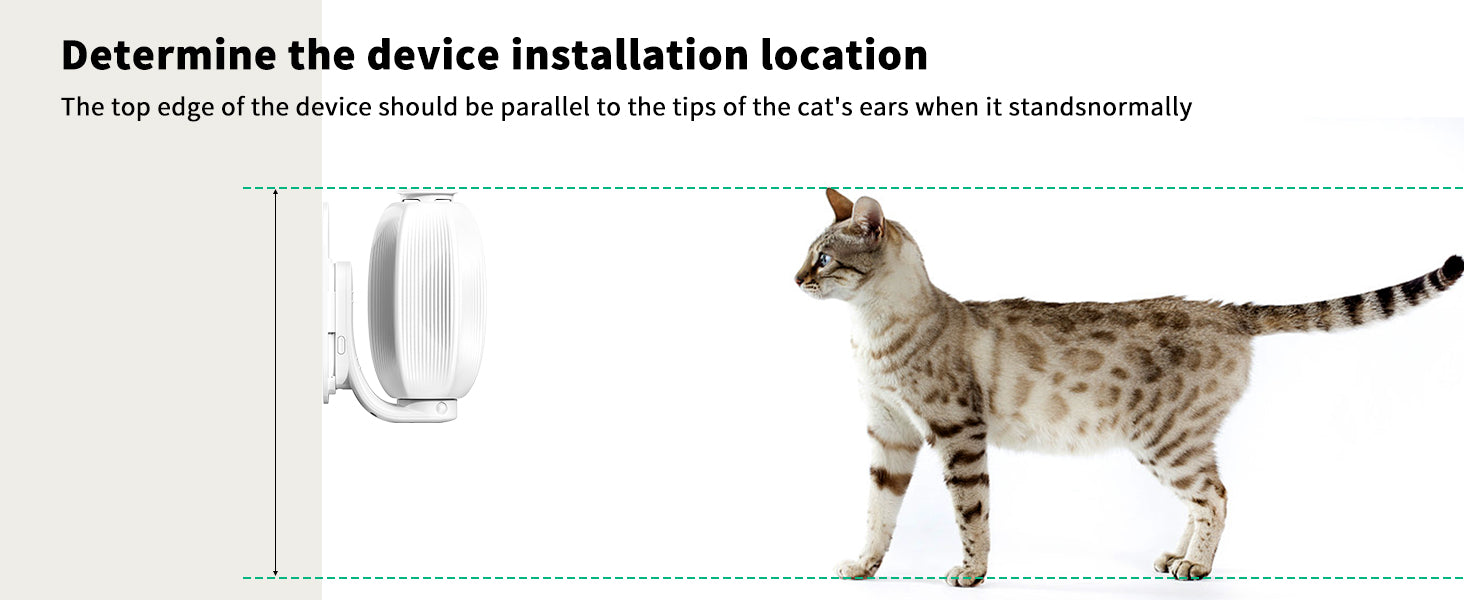 Determine the device installation location

The top edge of the device should be parallel to the tips of the cat's ears when it standsnormally